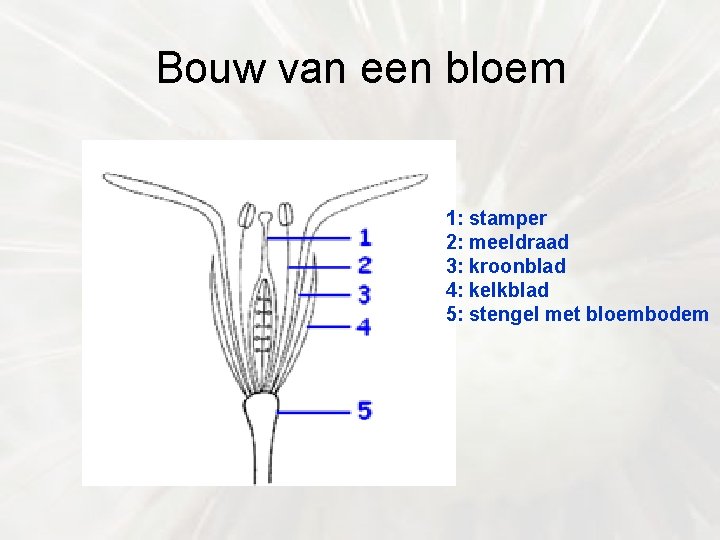 Bouw van een bloem

1
2
3
4
5

1: stamper
2: meeldraad
3: kroonblad
4: kelkblad
5: stengel met bloembodem